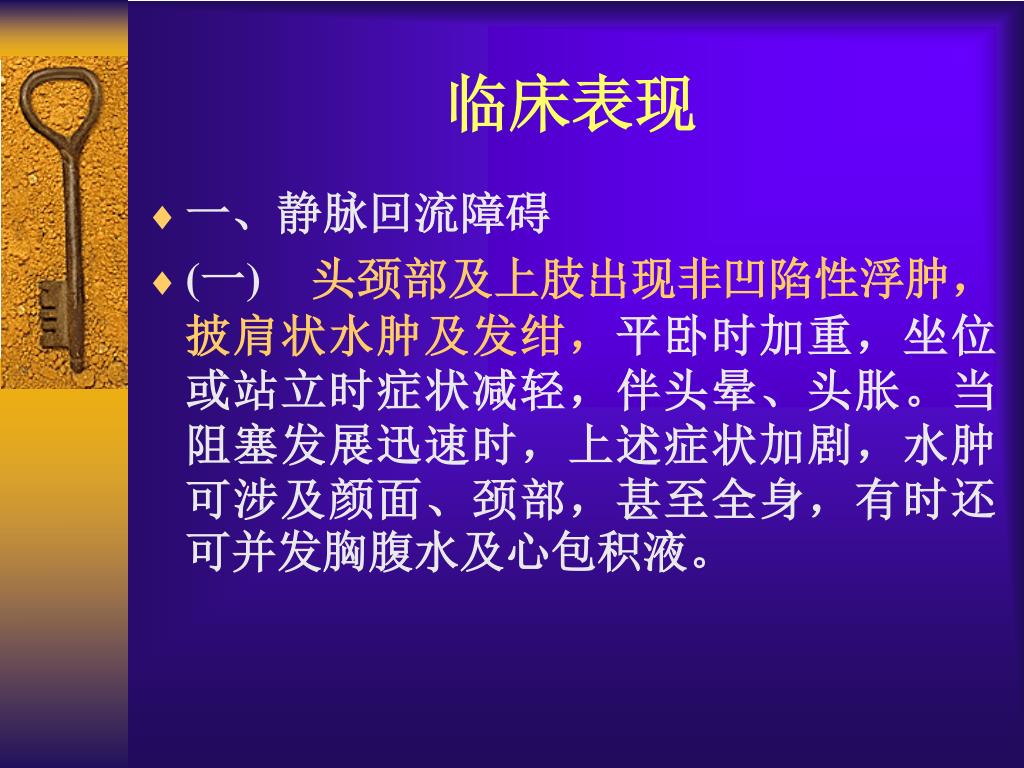 临床表现

♦ 一、静脉回流障碍

♦ (一)　头颈部及上肢出现非凹陷性浮肿，披肩状水肿及发绀，平卧时加重，坐位或站立时症状减轻，伴头晕、头胀。当阻塞发展迅速时，上述症状加剧，水肿可涉及颜面、颈部，甚至全身，有时还可并发胸腹水及心包积液。